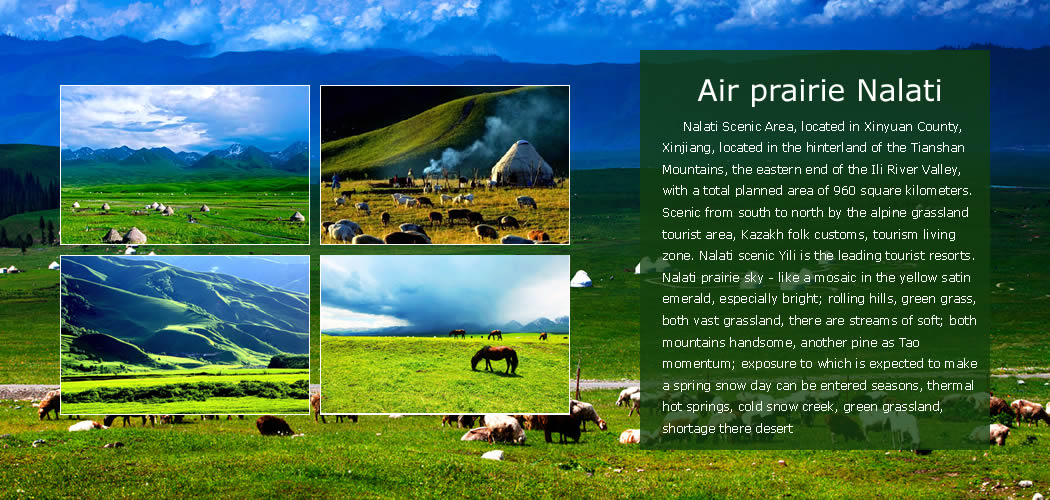 Air prairie Nalati

Nalati Scenic Area, located in Xinyuan County, Xinjiang, located in the hinterland of the Tianshan Mountains, the eastern end of the Ili River Valley, with a total planned area of 960 square kilometers. Scenic from south to north by the alpine grassland tourist area, Kazakh folk customs, tourism living zone. Nalati scenic Yili is the leading tourist resorts. Nalati prairie sky - like a mosaic in the yellow satin emerald, especially bright; rolling hills, green grass, both vast grassland, there are streams of soft; both mountains handsome, another pine as Tao momentum; exposure to which is expected to make a spring snow day can be entered seasons, thermal hot springs, cold snow creek, green grassland, shortage there desert